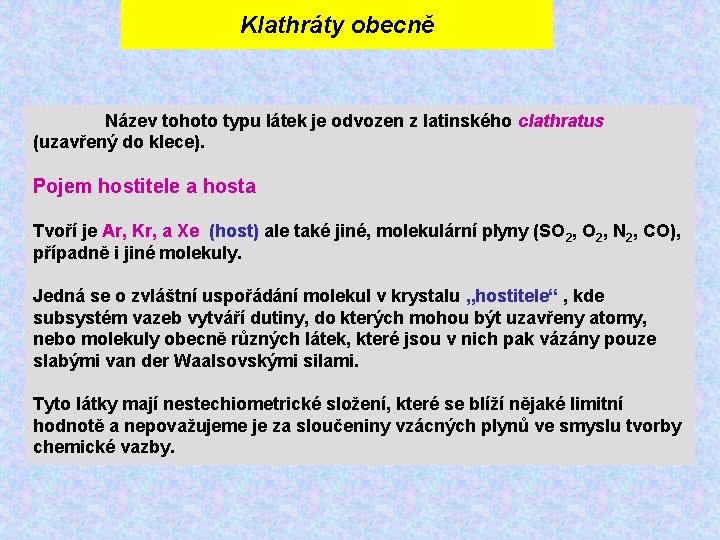 Klathráty obecně

Název tohoto typu látek je odvozen z latinského clathratus (uzavřený do klece).

Pojem hostitele a hosta

Tvoří je Ar, Kr, a Xe (host) ale také jiné, molekulární plyny ($SO_2$, $O_2$, $N_2$, CO), případně i jiné molekuly.

Jedná se o zvláštní uspořádání molekul v krystalu „hostitele“ , kde subsystém vazeb vytváří dutiny, do kterých mohou být uzavřeny atomy, nebo molekuly obecně různých látek, které jsou v nich pak vázány pouze slabými van der Waalsovskými silami.

Tyto látky mají nestechiometrické složení, které se blíží nějaké limitní hodnotě a nepovažujeme je za sloučeniny vzácných plynů ve smyslu tvorby chemické vazby.